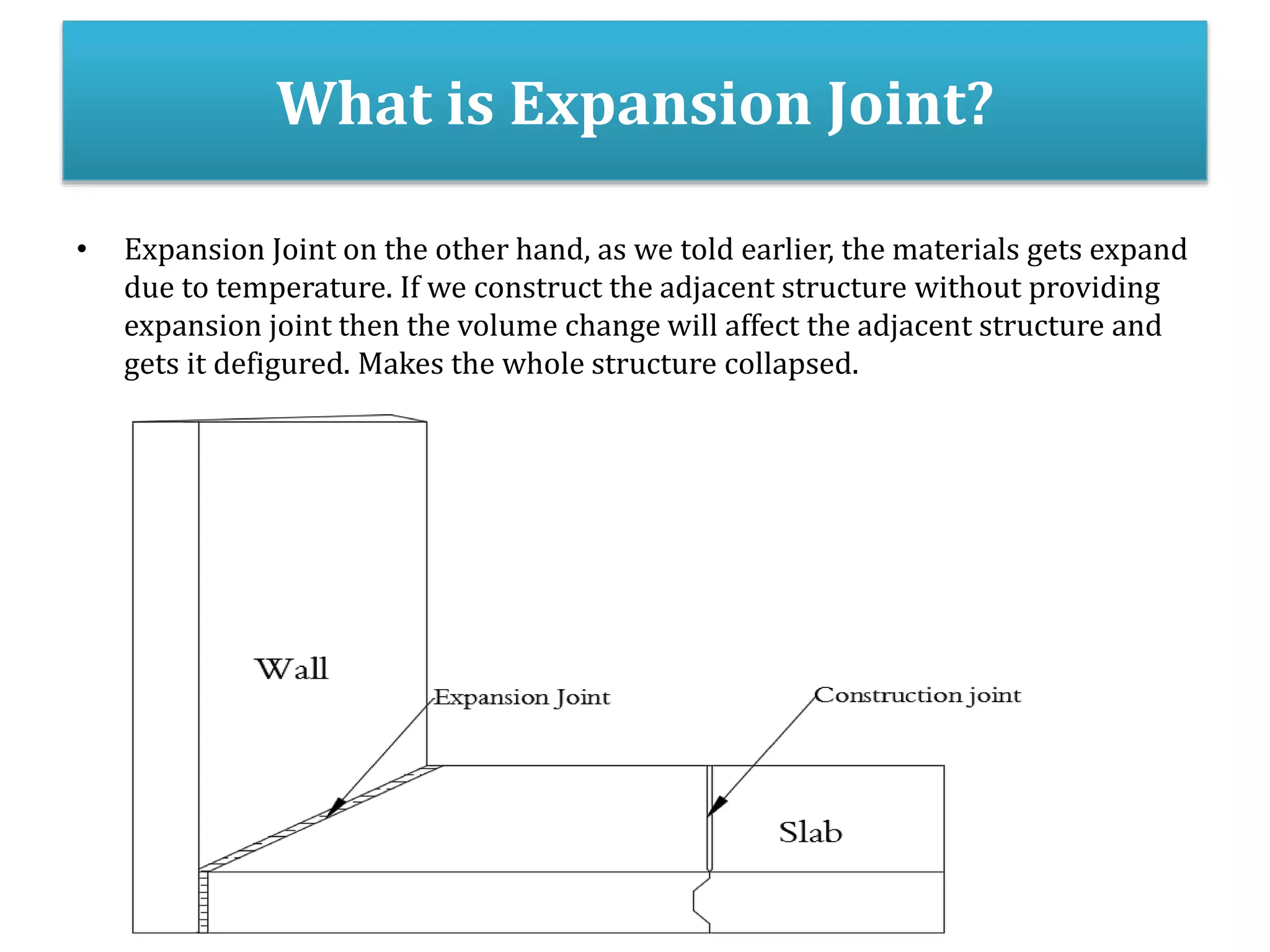 What is Expansion Joint?

• Expansion Joint on the other hand, as we told earlier, the materials gets expand due to temperature. If we construct the adjacent structure without providing expansion joint then the volume change will affect the adjacent structure and gets it defigured. Makes the whole structure collapsed.

Wall

Expansion Joint

Construction joint

Slab